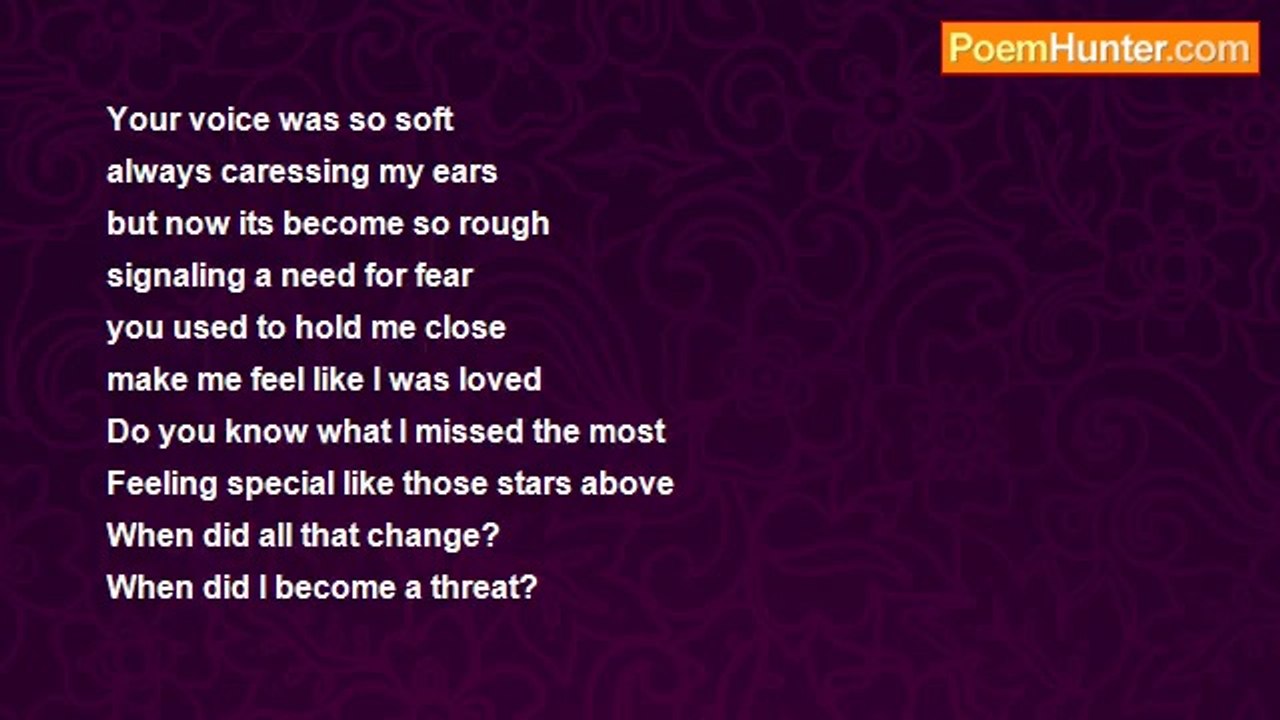 PoemHunter.com

Your voice was so soft
always caressing my ears
but now its become so rough
signaling a need for fear
you used to hold me close
make me feel like I was loved
Do you know what I missed the most
Feeling special like those stars above
When did all that change?
When did I become a threat?